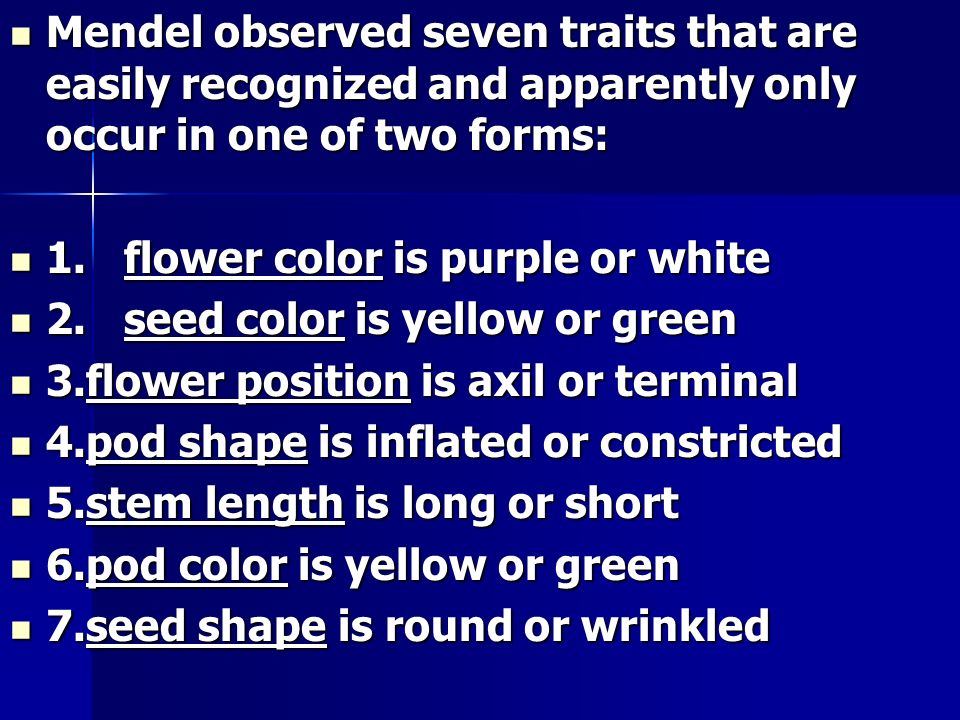 Mendel observed seven traits that are easily recognized and apparently only occur in one of two forms:

1. flower color is purple or white
2. seed color is yellow or green
3.flower position is axil or terminal
4.pod shape is inflated or constricted
5.stem length is long or short
6.pod color is yellow or green
7.seed shape is round or wrinkled